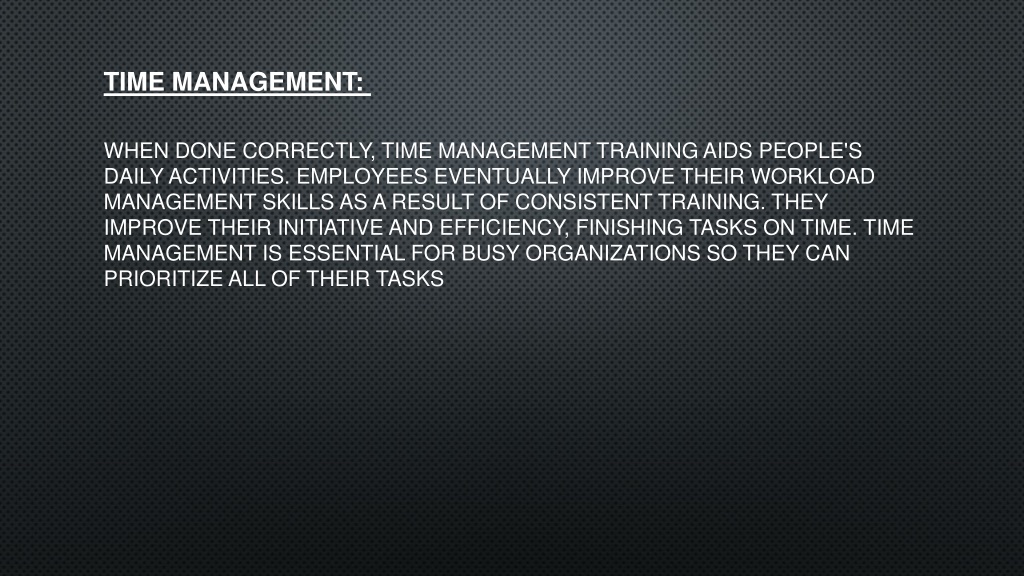 TIME MANAGEMENT:

WHEN DONE CORRECTLY, TIME MANAGEMENT TRAINING AIDS PEOPLE'S DAILY ACTIVITIES. EMPLOYEES EVENTUALLY IMPROVE THEIR WORKLOAD MANAGEMENT SKILLS AS A RESULT OF CONSISTENT TRAINING. THEY IMPROVE THEIR INITIATIVE AND EFFICIENCY, FINISHING TASKS ON TIME. TIME MANAGEMENT IS ESSENTIAL FOR BUSY ORGANIZATIONS SO THEY CAN PRIORITIZE ALL OF THEIR TASKS